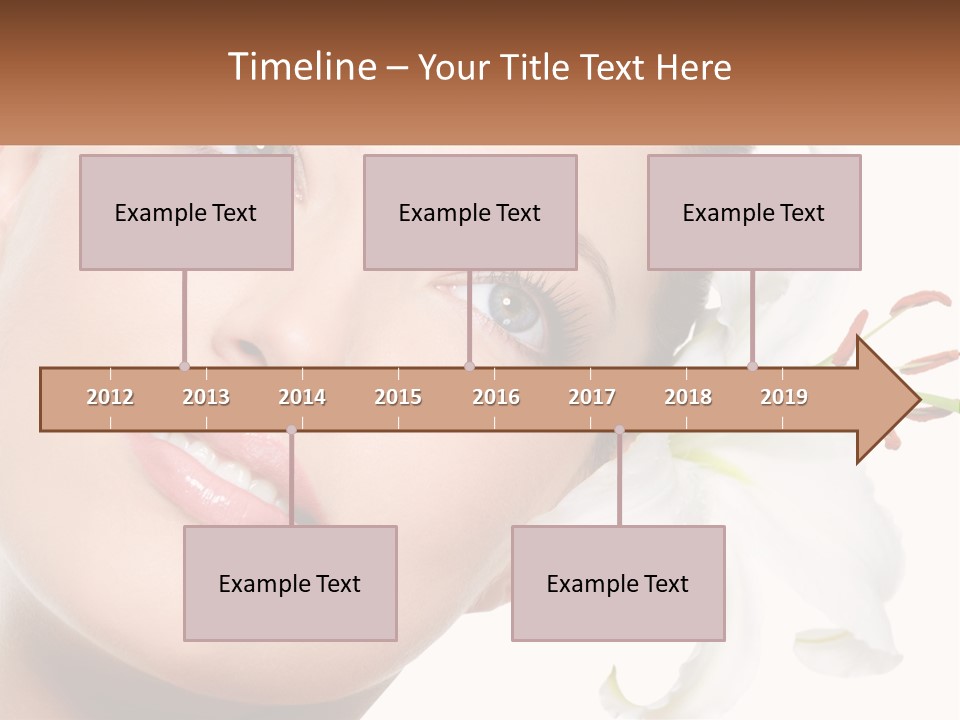 Timeline – Your Title Text Here

Example Text

Example Text

Example Text

2012 2013 2014 2015 2016 2017 2018 2019

Example Text

Example Text